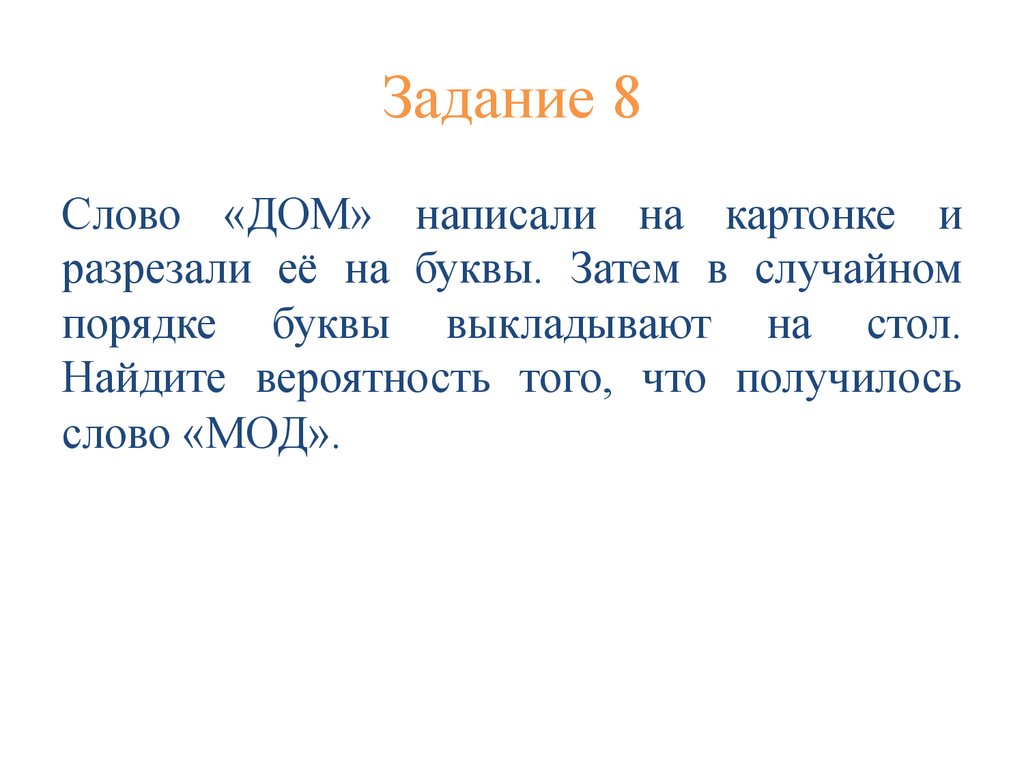 Задание 8

Слово «ДОМ» написали на картонке и разрезали её на буквы. Затем в случайном порядке буквы выкладывают на стол. Найдите вероятность того, что получилось слово «МОД».